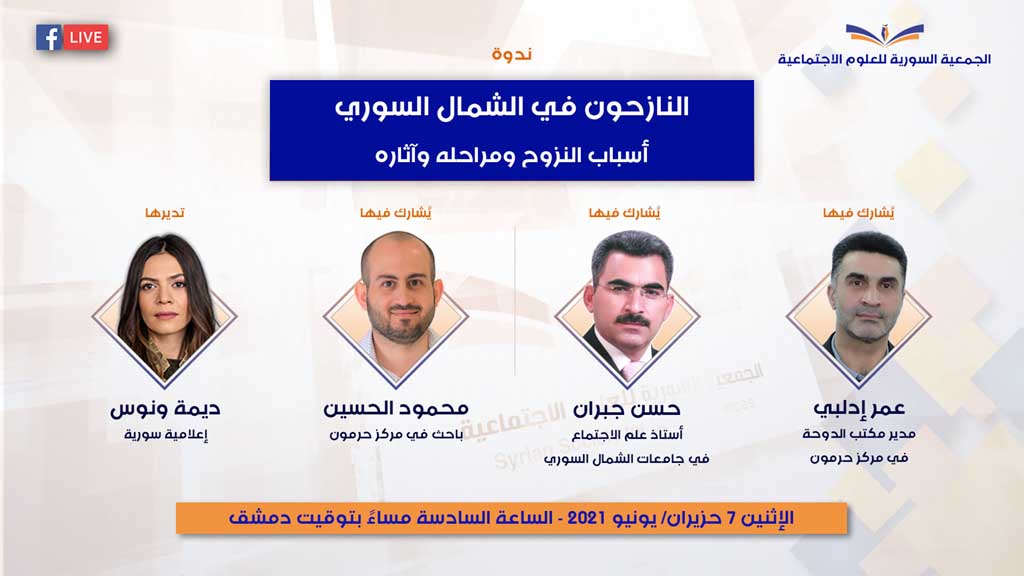 LIVE

الجمعية السورية للعلوم الاجتماعية

ندوة

النازحون في الشمال السوري

أسباب النزوح ومراحله وآثاره

يُشارك فيها

عمر إدلبي

مدير مكتب الدوحة في مركز حرمون

يُشارك فيها

حسن جبران

أستاذ علم الاجتماع في جامعات الشمال السوري

يُشارك فيها

محمود الحسين

باحث في مركز حرمون

تديرها

ديمة ونوس

إعلامية سورية

الإثنين 7 حزيران/ يونيو 2021 - الساعة السادسة مساءً بتوقيت دمشق